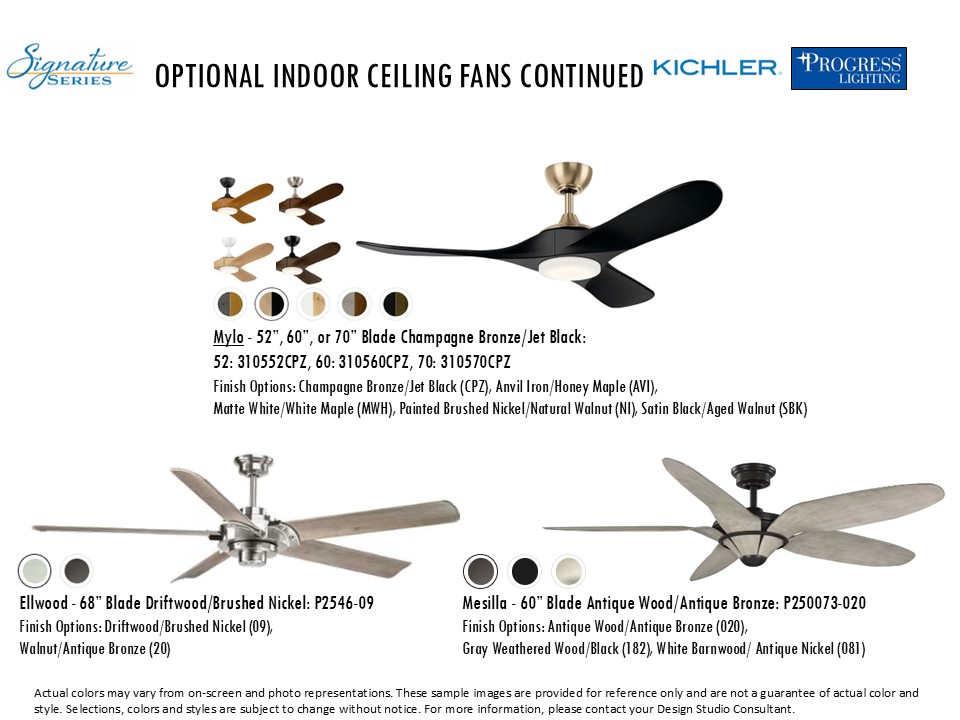 Signature SERIES

OPTIONAL INDOOR CEILING FANS CONTINUED

KICHLER.

PROGRESS LIGHTING

Mylo - 52", 60", or 70" Blade Champagne Bronze/Jet Black:
52: 310552CPZ, 60: 310560CPZ, 70: 310570CPZ
Finish Options: Champagne Bronze/Jet Black (CPZ), Anvil Iron/Honey Maple (AVI), Matte White/White Maple (MWH), Painted Brushed Nickel/Natural Walnut (NI), Satin Black/Aged Walnut (SBK)

Ellwood - 68" Blade Driftwood/Brushed Nickel: P2546-09
Finish Options: Driftwood/Brushed Nickel (09), Walnut/Antique Bronze (20)

Mesilla - 60" Blade Antique Wood/Antique Bronze: P250073-020
Finish Options: Antique Wood/Antique Bronze (020), Gray Weathered Wood/Black (182), White Barnwood/ Antique Nickel (081)

Actual colors may vary from on-screen and photo representations. These sample images are provided for reference only and are not a guarantee of actual color and style. Selections, colors and styles are subject to change without notice. For more information, please contact your Design Studio Consultant.